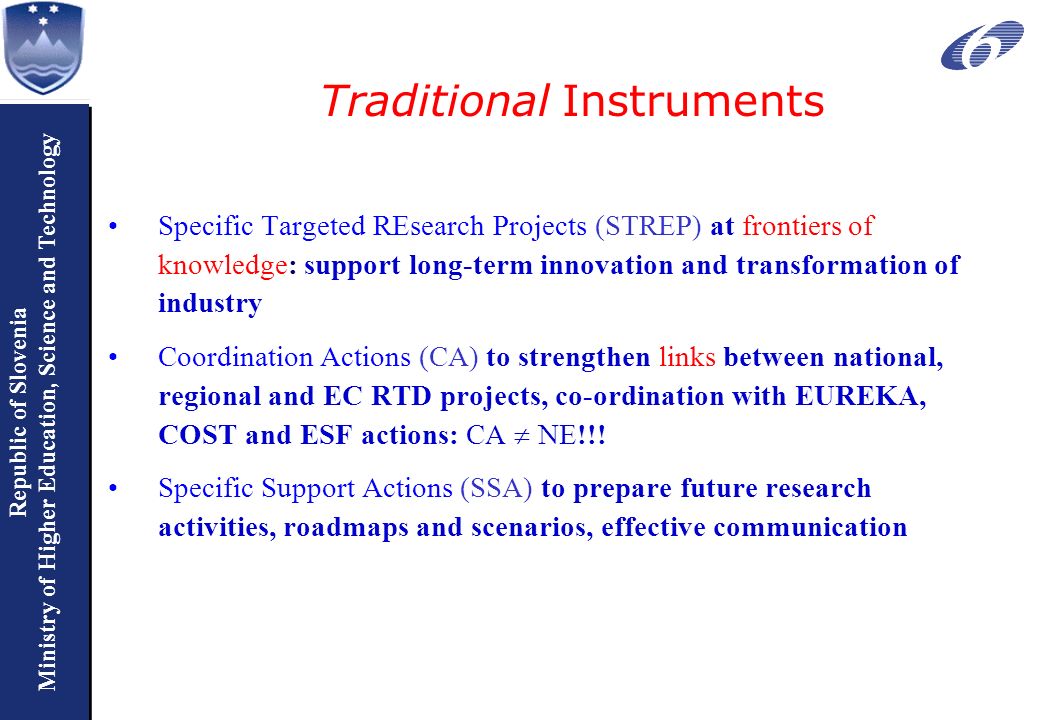 Republic of Slovenia
Ministry of Higher Education, Science and Technology

Traditional Instruments

• Specific Targeted REsearch Projects (STREP) at frontiers of knowledge: support long-term innovation and transformation of industry

• Coordination Actions (CA) to strengthen links between national, regional and EC RTD projects, co-ordination with EUREKA, COST and ESF actions: CA $\neq$ NE!!!

• Specific Support Actions (SSA) to prepare future research activities, roadmaps and scenarios, effective communication